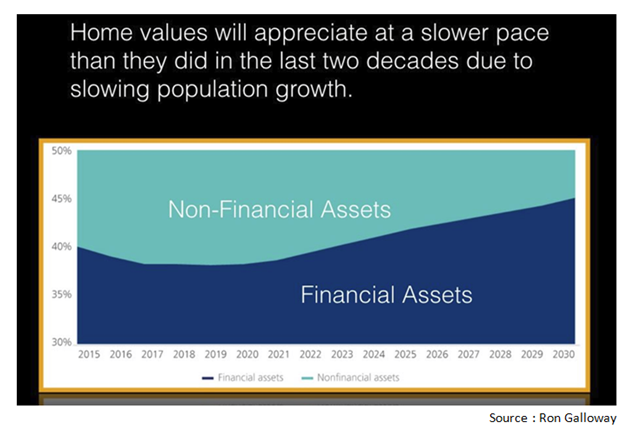 Home values will appreciate at a slower pace than they did in the last two decades due to slowing population growth.

50%
45%
40%
35%
30%

Non-Financial Assets

Financial Assets

2015 2016 2017 2018 2019 2020 2021 2022 2023 2024 2025 2026 2027 2028 2029 2030

Financial assets Nonfinancial assets

Source : Ron Galloway